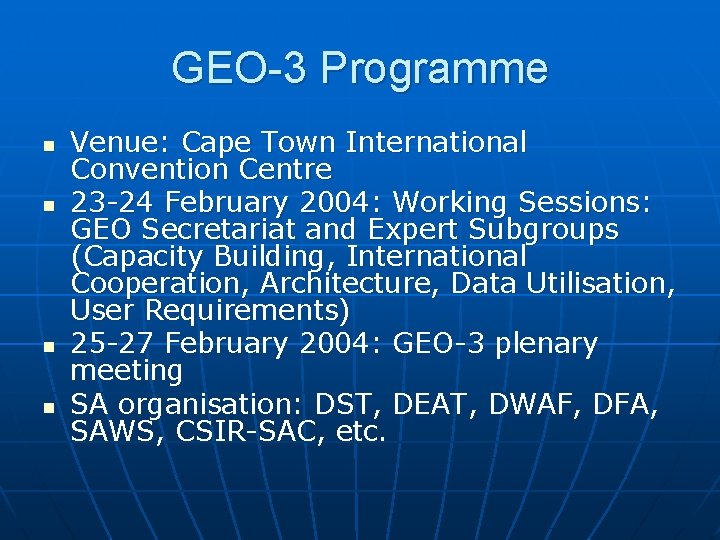 GEO-3 Programme

- Venue: Cape Town International Convention Centre
- 23-24 February 2004: Working Sessions: GEO Secretariat and Expert Subgroups (Capacity Building, International Cooperation, Architecture, Data Utilisation, User Requirements)
- 25-27 February 2004: GEO-3 plenary meeting
- SA organisation: DST, DEAT, DWAF, DFA, SAWS, CSIR-SAC, etc.